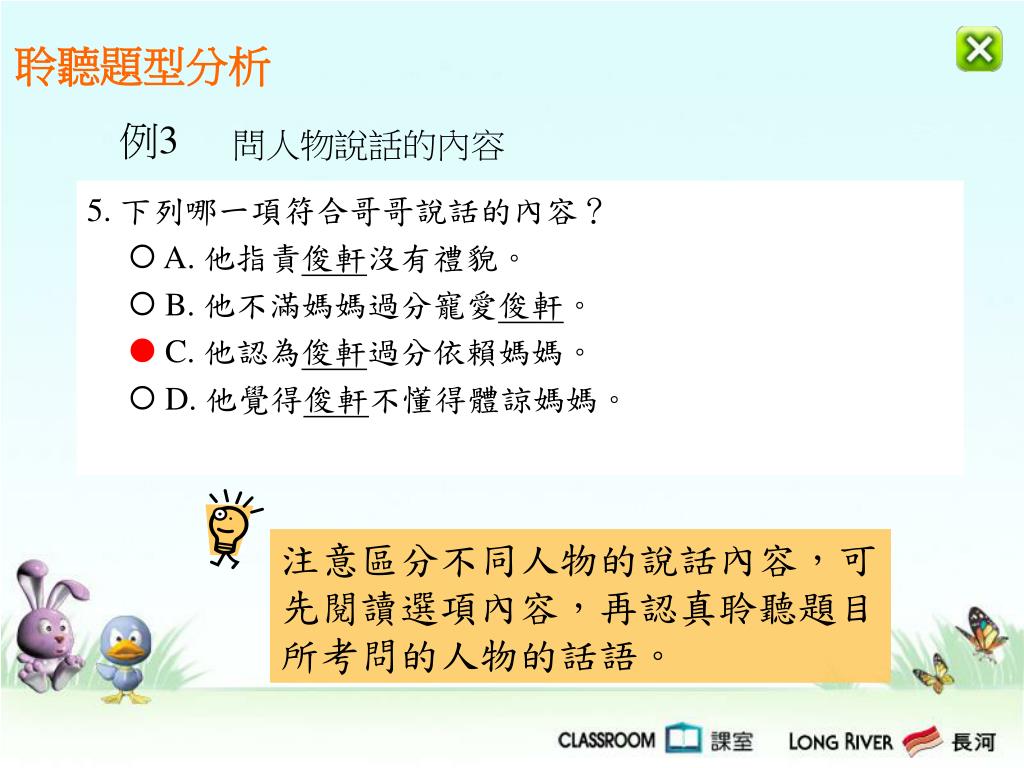 聆聽題型分析

例3 問人物說話的內容

5. 下列哪一項符合哥哥說話的內容？
○ A. 他指責俊軒沒有禮貌。
○ B. 他不滿媽媽過分寵愛俊軒。
● C. 他認為俊軒過分依賴媽媽。
○ D. 他覺得俊軒不懂得體諒媽媽。

注意區分不同人物的說話內容，可先閱讀選項內容，再認真聆聽題目所考問的人物的話語。

CLASSROOM 課室 LONG RIVER 長河